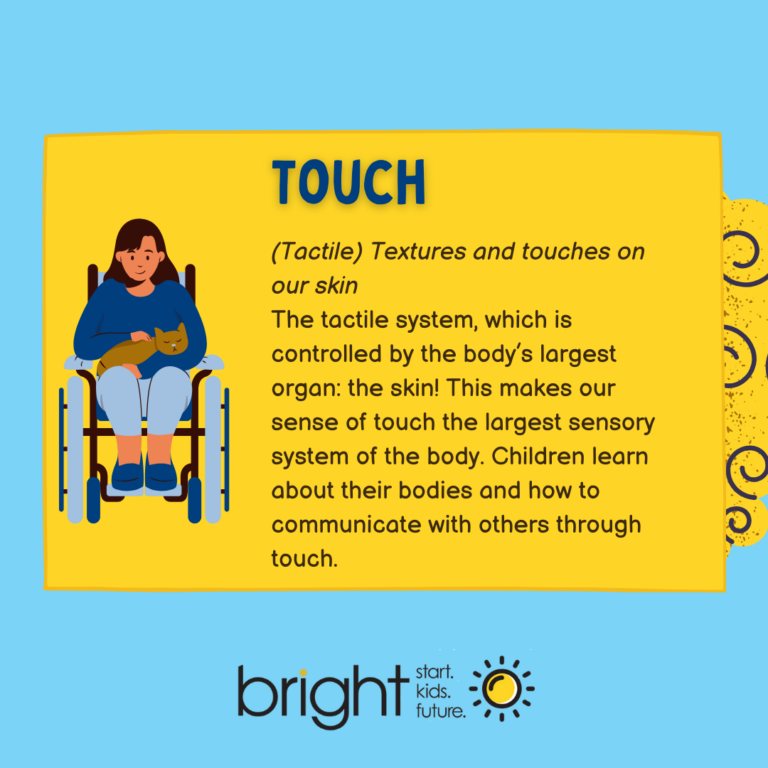 TOUCH

(Tactile) Textures and touches on our skin
The tactile system, which is controlled by the body's largest organ: the skin! This makes our sense of touch the largest sensory system of the body. Children learn about their bodies and how to communicate with others through touch.

bright start. kids. future.